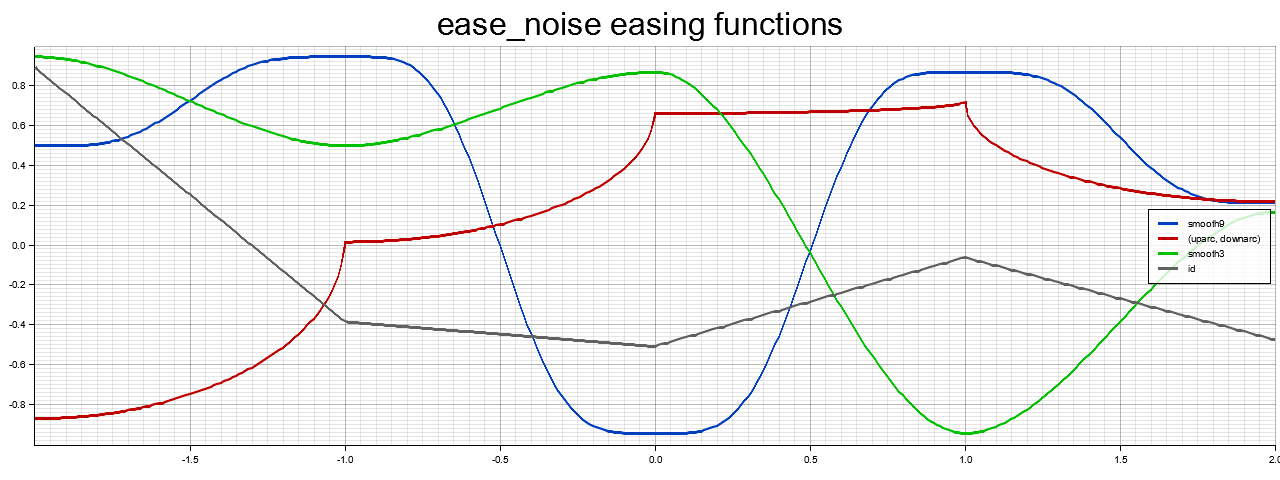 ease_noise easing functions

0.8
0.6
0.4
0.2
0.0
-0.2
-0.4
-0.6
-0.8

-1.5
-1.0
-0.5
0.0
0.5
1.0
1.5
2.0

smooth9
(uparc, downarc)
smooth3
id